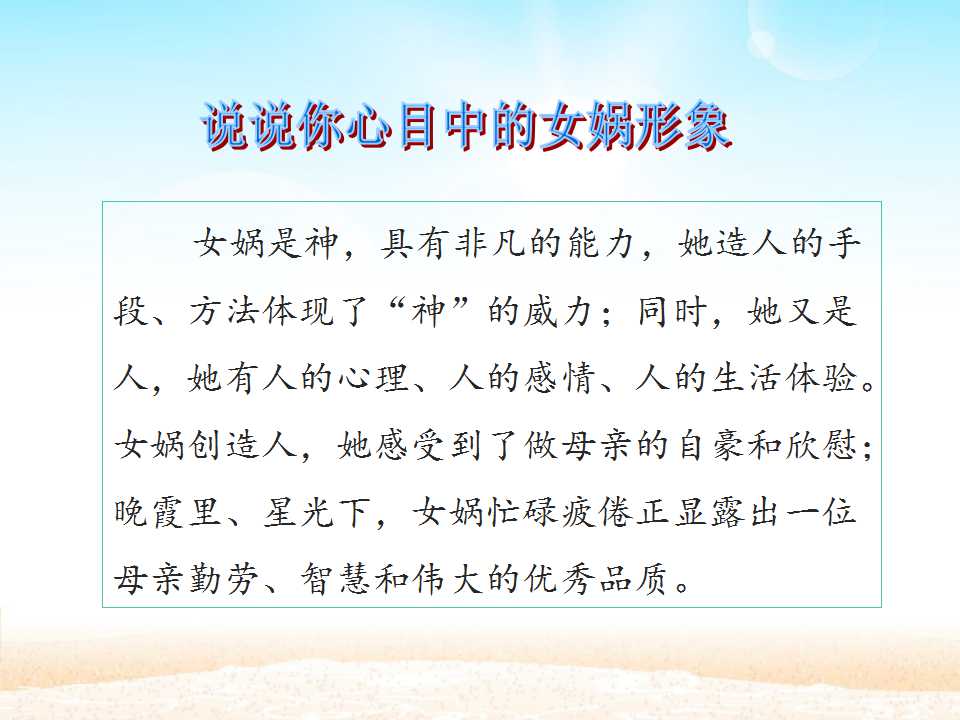 说说你心目中的女娲形象

女娲是神，具有非凡的能力，她造人的手段、方法体现了“神”的威力；同时，她又是人，她有人的心理、人的感情、人的生活体验。女娲创造人，她感受到了做母亲的自豪和欣慰；晚霞里、星光下，女娲忙碌疲倦正显露出一位母亲勤劳、智慧和伟大的优秀品质。